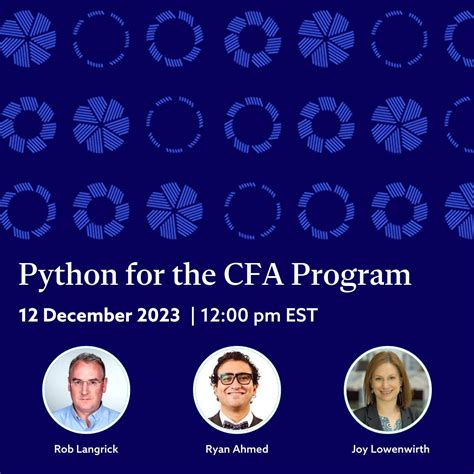 Python for the CFA Program

12 December 2023 | 12:00 pm EST

Rob Langrick

Ryan Ahmed

Joy Lowenwirth